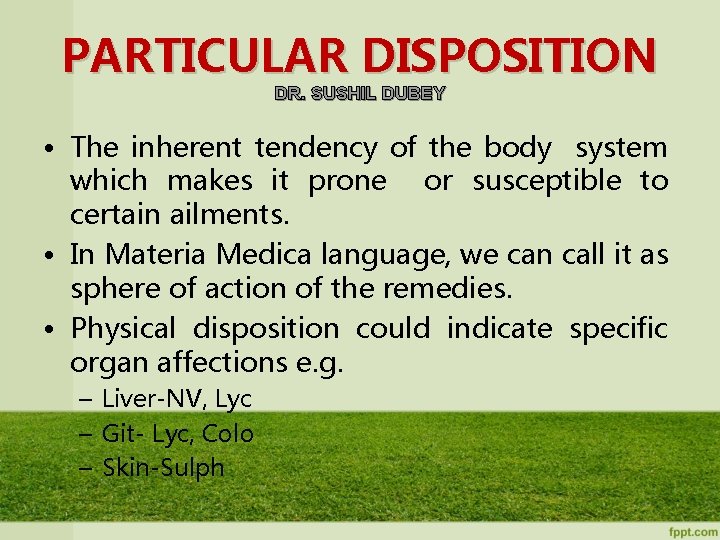 PARTICULAR DISPOSITION
DR. SUSHIL DUBEY

• The inherent tendency of the body system which makes it prone or susceptible to certain ailments.
• In Materia Medica language, we can call it as sphere of action of the remedies.
• Physical disposition could indicate specific organ affections e.g.
– Liver-NV, Lyc
– Git- Lyc, Colo
– Skin-Sulph

fppt.com